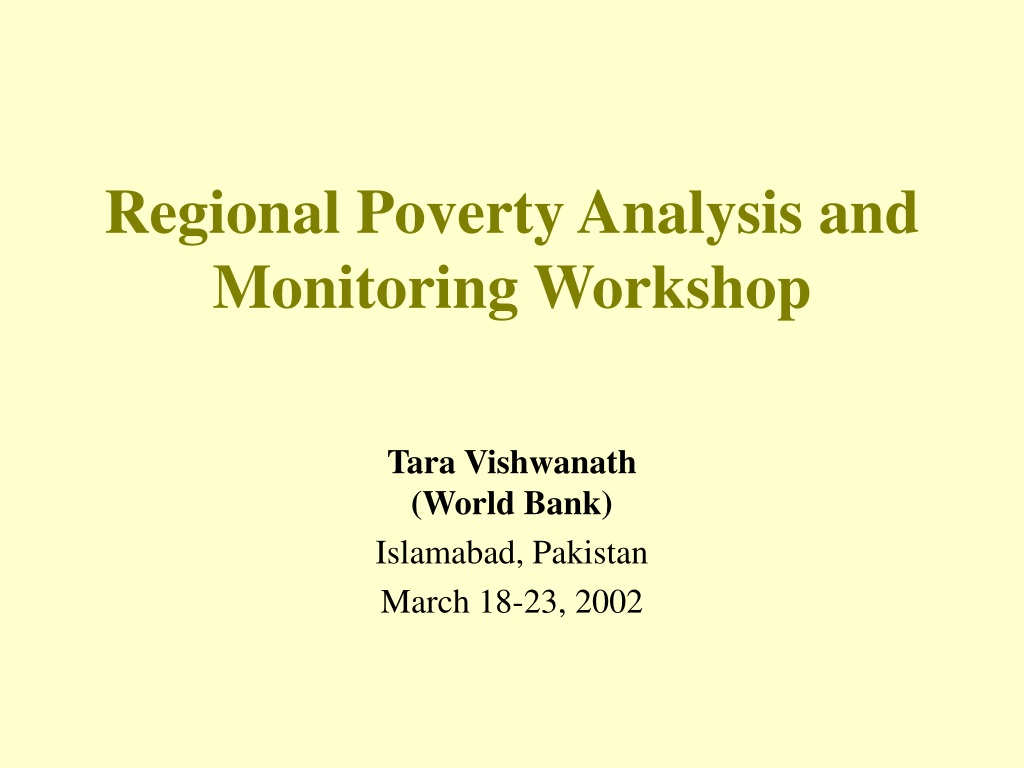 Regional Poverty Analysis and Monitoring Workshop

Tara Vishwanath
(World Bank)
Islamabad, Pakistan
March 18-23, 2002